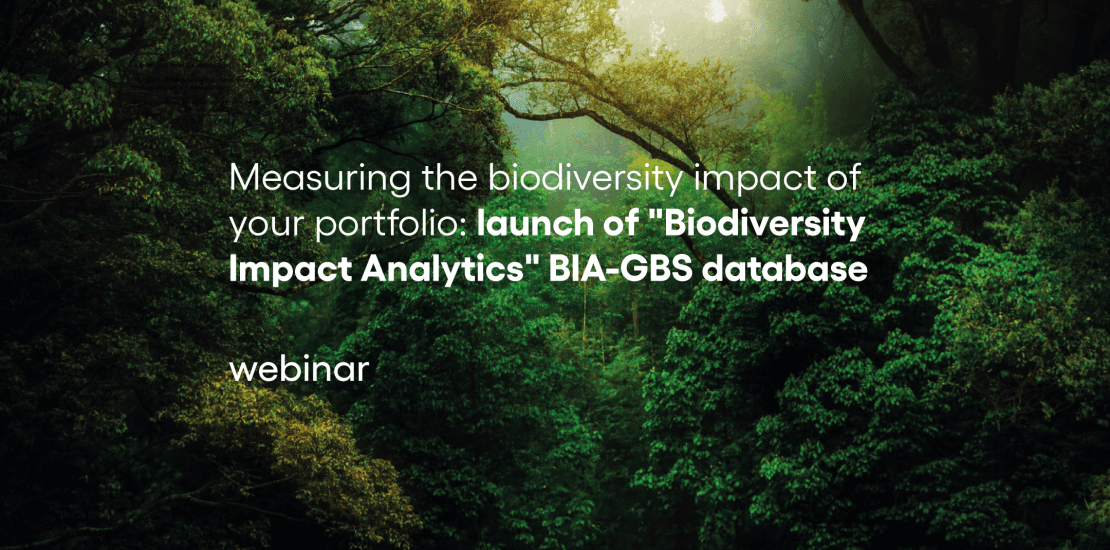 Measuring the biodiversity impact of your portfolio: launch of "Biodiversity Impact Analytics" BIA-GBS database

webinar